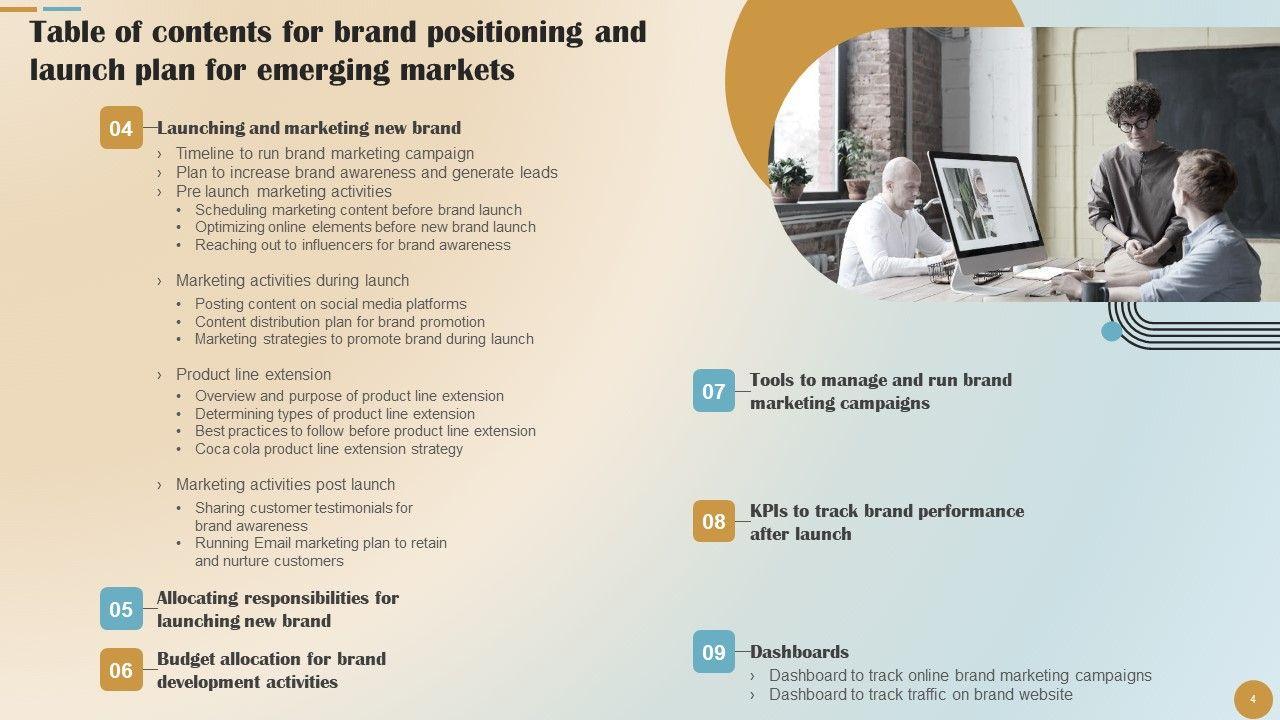 Table of contents for brand positioning and launch plan for emerging markets

04 Launching and marketing new brand
› Timeline to run brand marketing campaign
› Plan to increase brand awareness and generate leads
› Pre launch marketing activities
• Scheduling marketing content before brand launch
• Optimizing online elements before new brand launch
• Reaching out to influencers for brand awareness

› Marketing activities during launch
• Posting content on social media platforms
• Content distribution plan for brand promotion
• Marketing strategies to promote brand during launch

› Product line extension
• Overview and purpose of product line extension
• Determining types of product line extension
• Best practices to follow before product line extension
• Coca cola product line extension strategy

› Marketing activities post launch
• Sharing customer testimonials for brand awareness
• Running Email marketing plan to retain and nurture customers

05 Allocating responsibilities for launching new brand

06 Budget allocation for brand development activities

07 Tools to manage and run brand marketing campaigns

08 KPIs to track brand performance after launch

09 Dashboards
› Dashboard to track online brand marketing campaigns
› Dashboard to track traffic on brand website

4